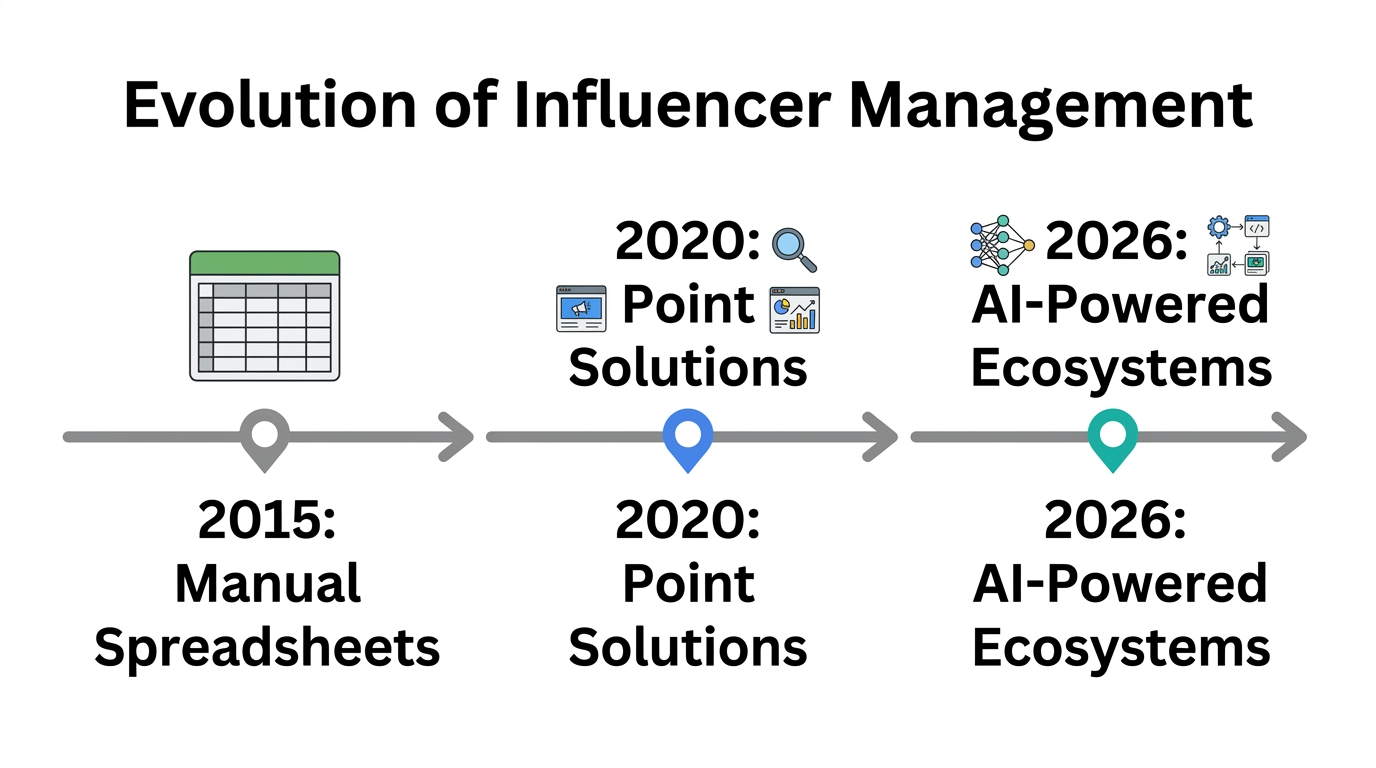 Evolution of Influencer Management

2020: Point Solutions

2026: AI-Powered Ecosystems

2015: Manual Spreadsheets

2020: Point Solutions

2026: AI-Powered Ecosystems